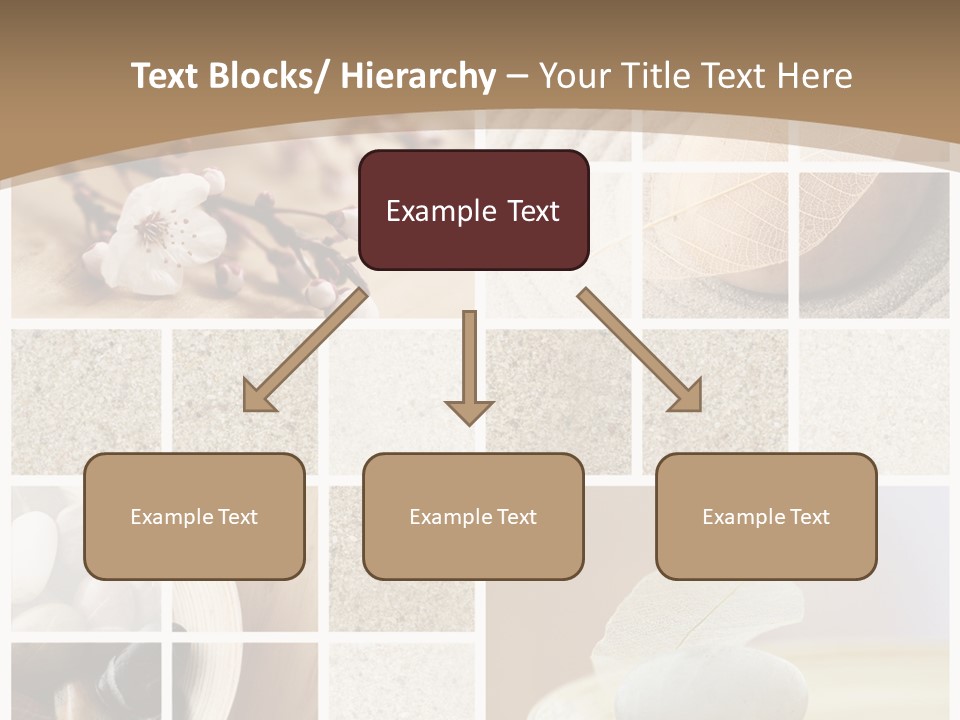 Text Blocks/ Hierarchy – Your Title Text Here

Example Text

Example Text

Example Text

Example Text